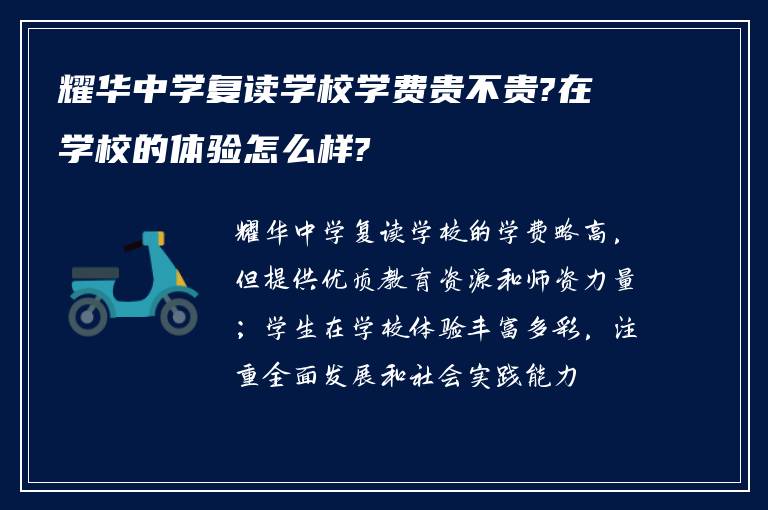 耀华中学复读学校学费贵不贵?在学校的体验怎么样?

耀华中学复读学校的学费略高，但提供优质教育资源和师资力量；学生在学校体验丰富多彩，注重全面发展和社会实践能力